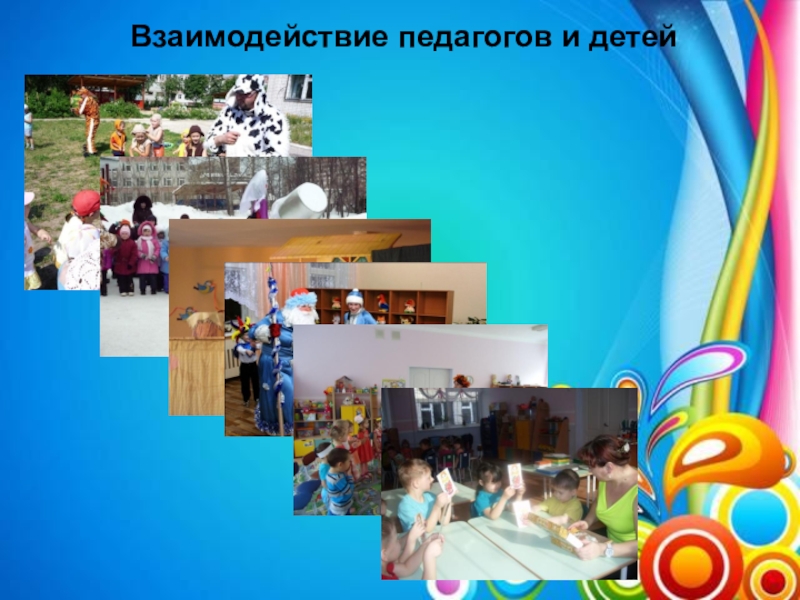 Взаимодействие педагогов и детей